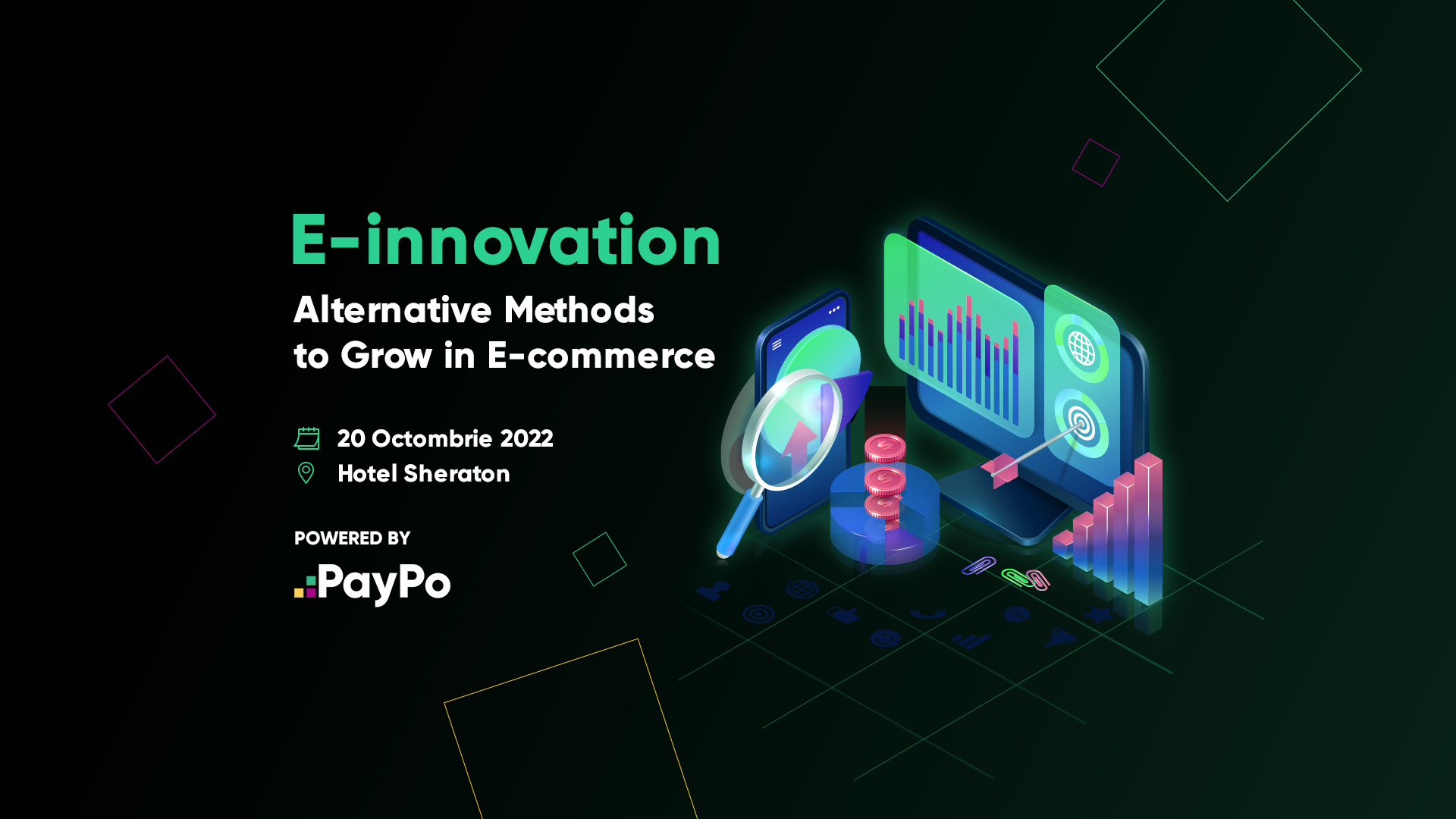 E-innovation

Alternative Methods to Grow in E-commerce

20 Octombrie 2022
Hotel Sheraton

POWERED BY

PayPo